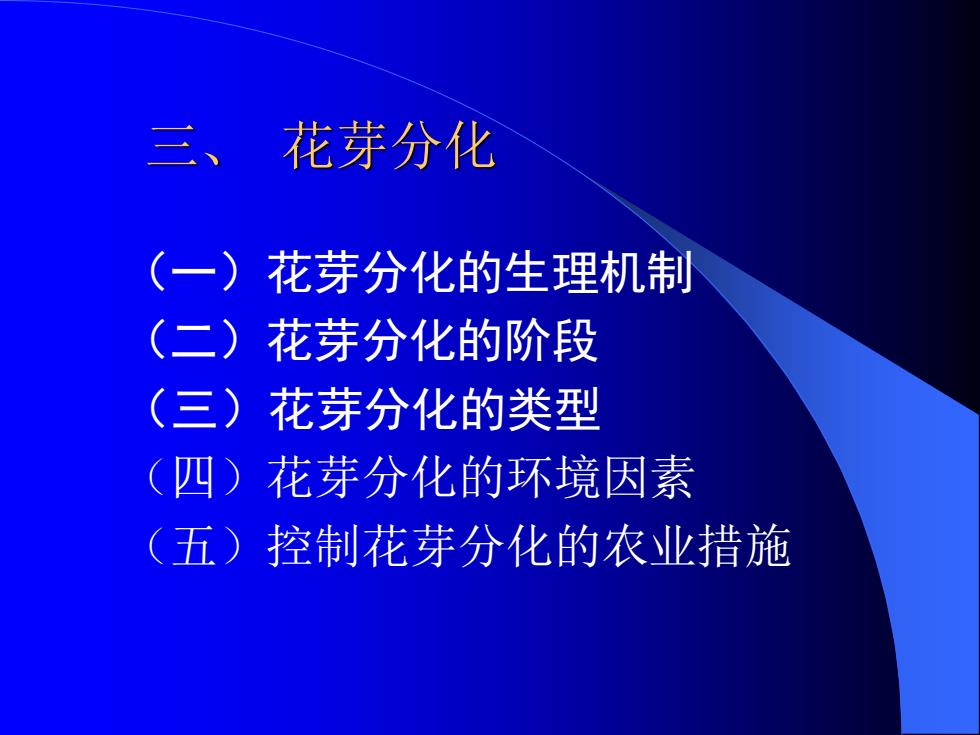 三、 花芽分化

（一）花芽分化的生理机制
（二）花芽分化的阶段
（三）花芽分化的类型
（四）花芽分化的环境因素
（五）控制花芽分化的农业措施